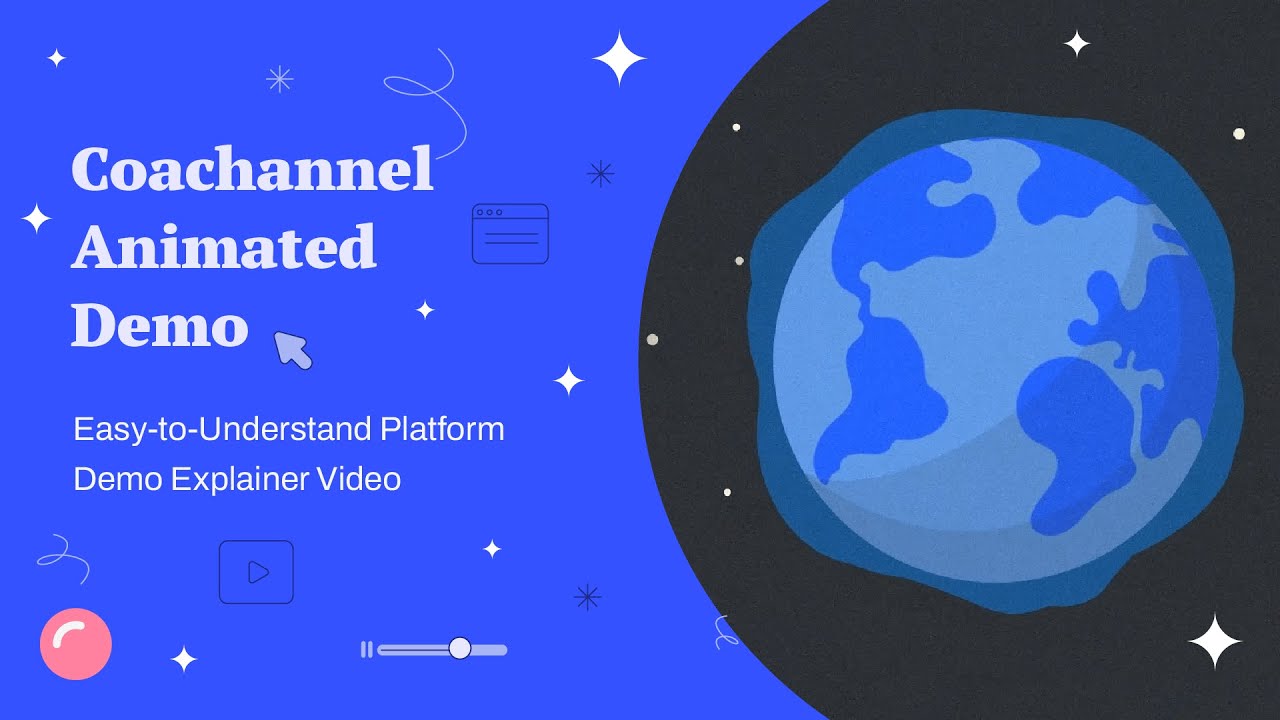 Coachannel Animated Demo

Easy-to-Understand Platform Demo Explainer Video